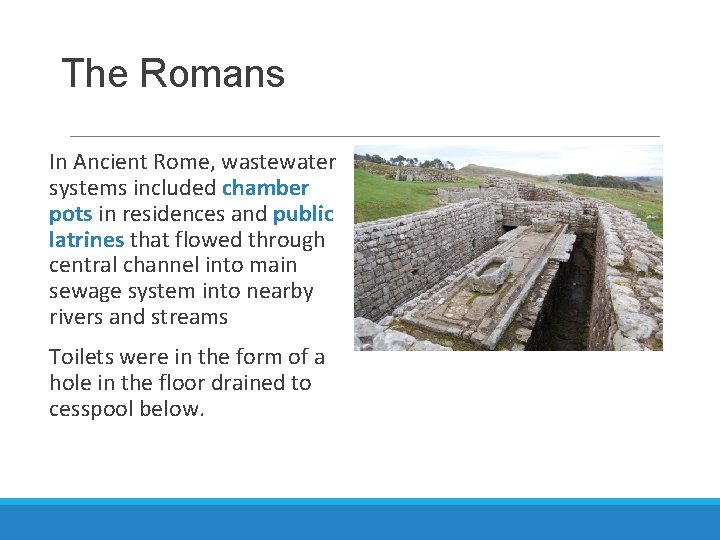 The Romans

In Ancient Rome, wastewater systems included chamber pots in residences and public latrines that flowed through central channel into main sewage system into nearby rivers and streams

Toilets were in the form of a hole in the floor drained to cesspool below.